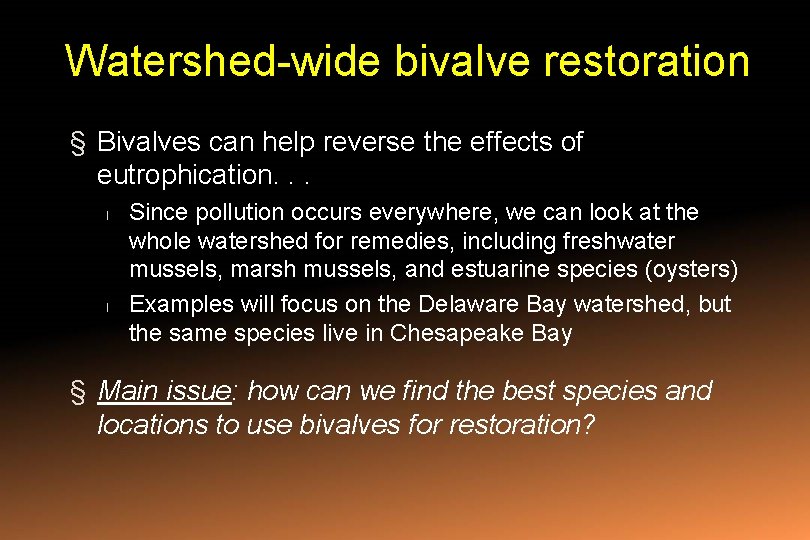 Watershed-wide bivalve restoration

§ Bivalves can help reverse the effects of eutrophication. . .

l Since pollution occurs everywhere, we can look at the whole watershed for remedies, including freshwater mussels, marsh mussels, and estuarine species (oysters)

l Examples will focus on the Delaware Bay watershed, but the same species live in Chesapeake Bay

§ Main issue: how can we find the best species and locations to use bivalves for restoration?